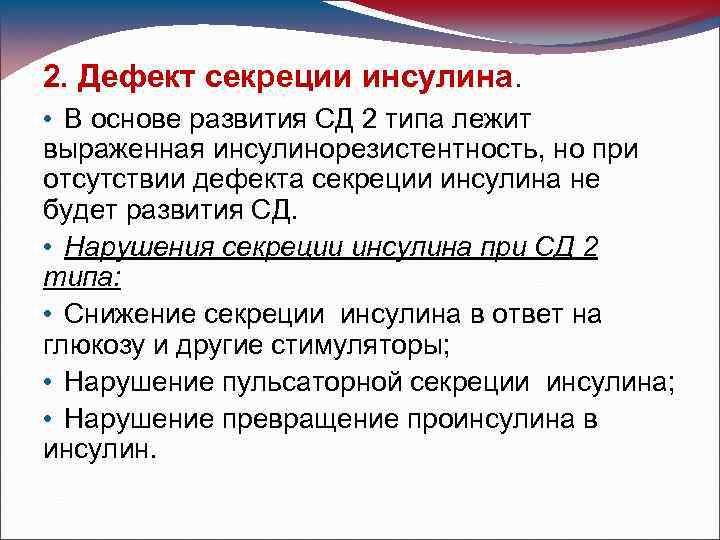 2. Дефект секреции инсулина.

• В основе развития СД 2 типа лежит выраженная инсулинорезистентность, но при отсутствии дефекта секреции инсулина не будет развития СД.

• Нарушения секреции инсулина при СД 2 типа:

• Снижение секреции инсулина в ответ на глюкозу и другие стимуляторы;

• Нарушение пульсаторной секреции инсулина;

• Нарушение превращение проинсулина в инсулин.